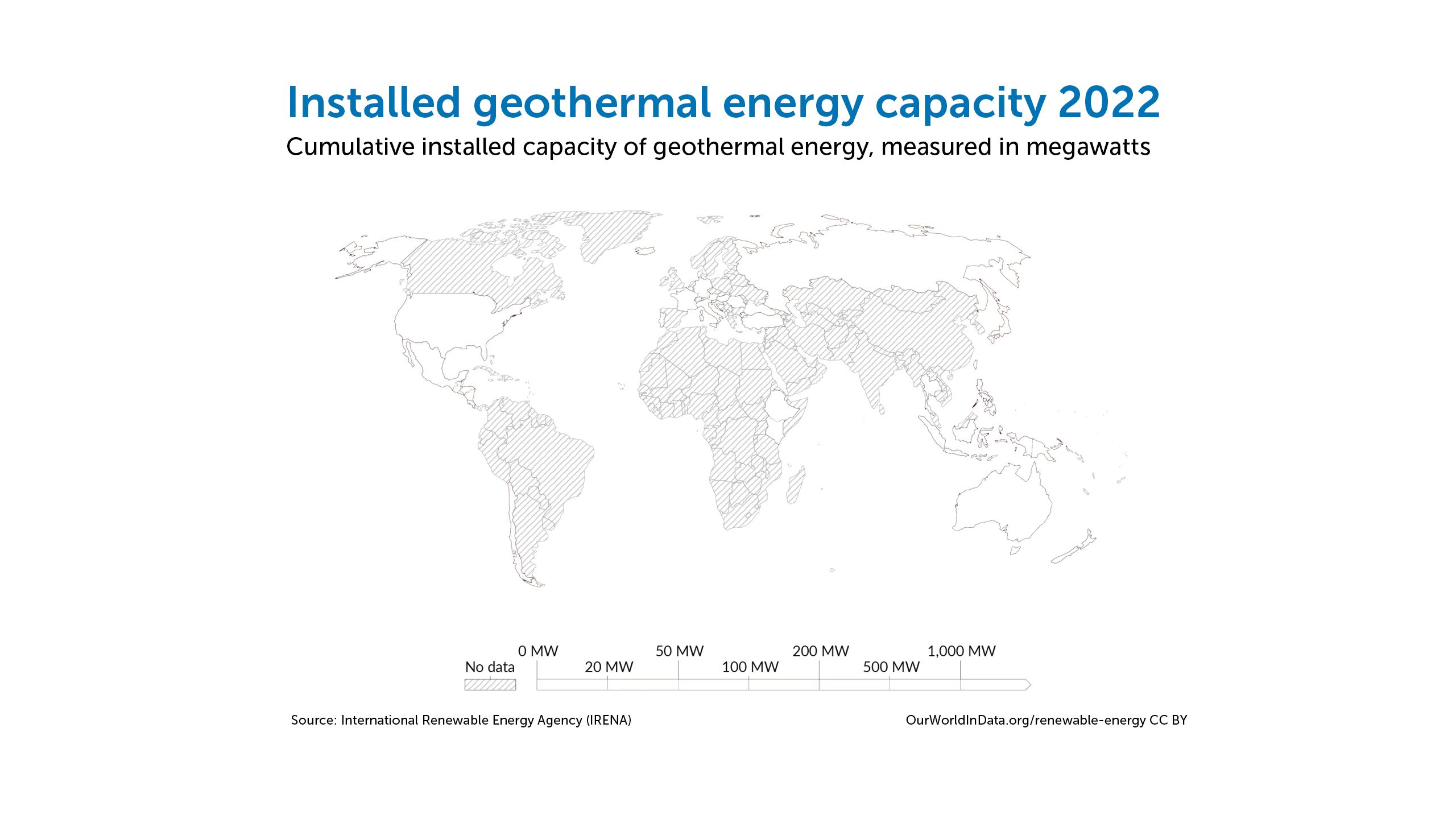 Installed geothermal energy capacity 2022

Cumulative installed capacity of geothermal energy, measured in megawatts

No data

0 MW

20 MW

50 MW

100 MW

200 MW

500 MW

1,000 MW

Source: International Renewable Energy Agency (IRENA)

OurWorldInData.org/renewable-energy CC BY